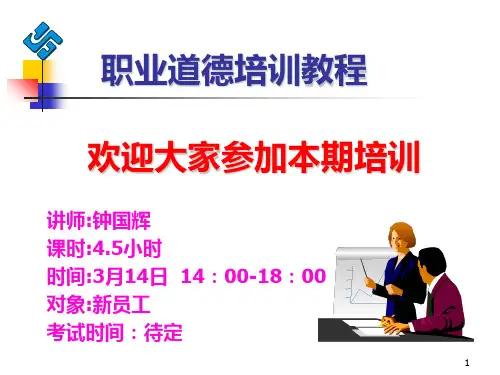 职业道德培训教程

欢迎大家参加本期培训

讲师:钟国辉
课时:4.5小时
时间:3月14日 14：00-18：00
对象:新员工
考试时间：待定

1